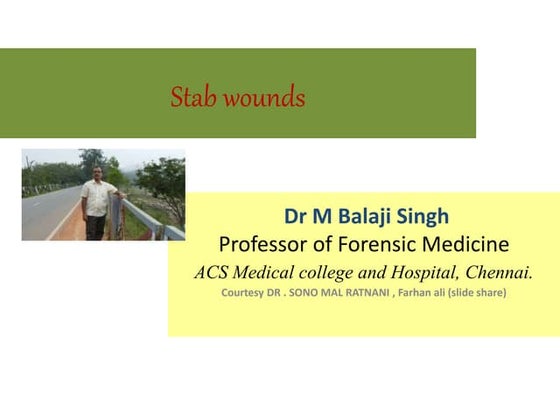 Stab wounds

Dr M Balaji Singh
Professor of Forensic Medicine
ACS Medical college and Hospital, Chennai.
Courtesy DR . SONO MAL RATNANI , Farhan ali (slide share)